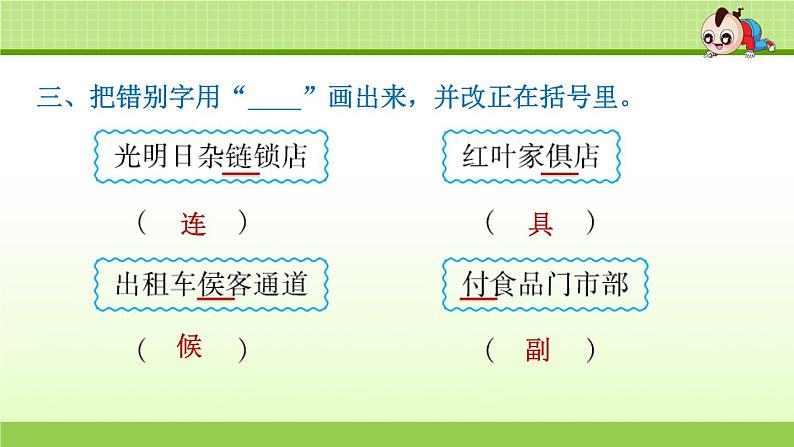 三、把错别字用“____”画出来，并改正在括号里。

光明日杂链锁店

（ 连 ）

红叶家俱店

（ 具 ）

出租车侯客通道

（ 候 ）

付食品门市部

（ 副 ）